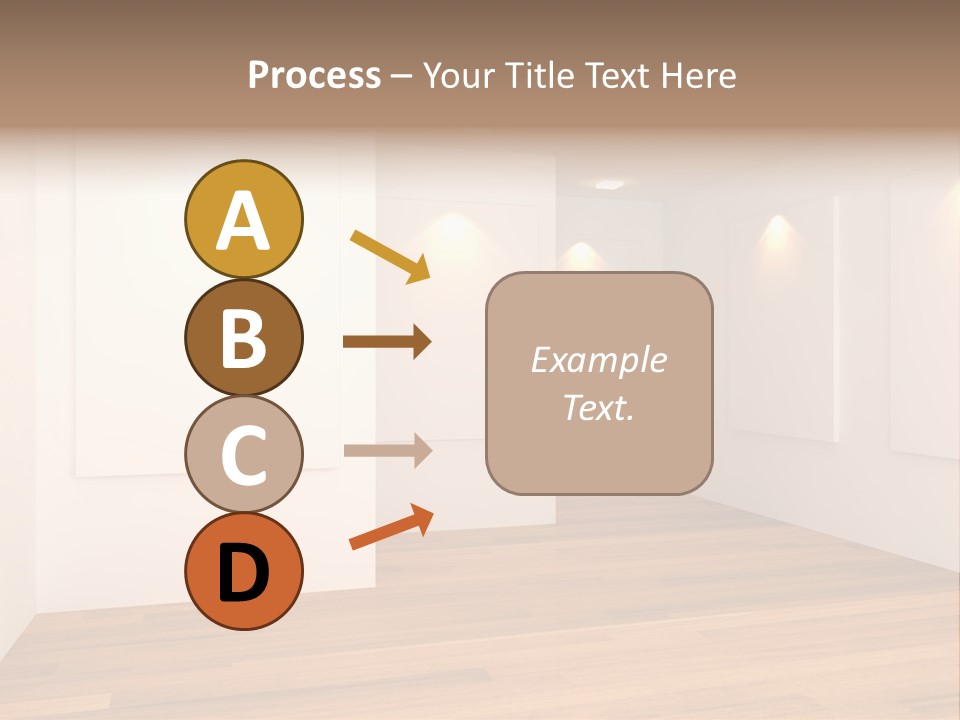 Process – Your Title Text Here

A

B

C

D

Example Text.